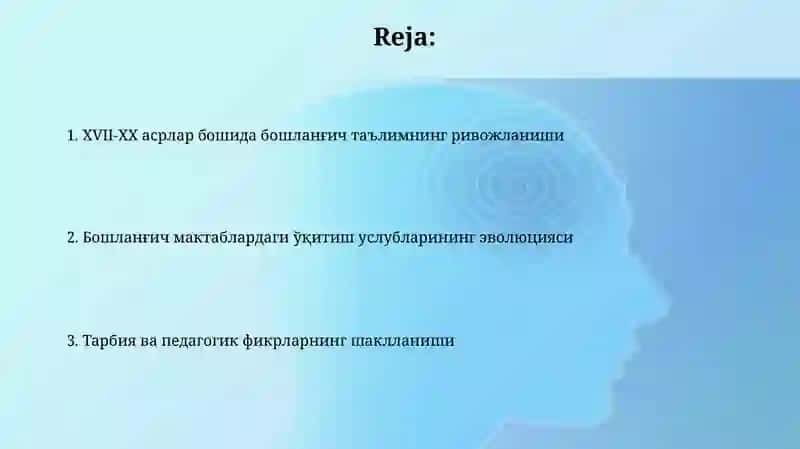 Reja:

1. XVII-XX асрлар бошида бошланғич таълимнинг ривожланиши

2. Бошланғич мактаблардаги ўқитиш услубларининг эволюцияси

3. Тарбия ва педагогик фикрларнинг шаклланиши